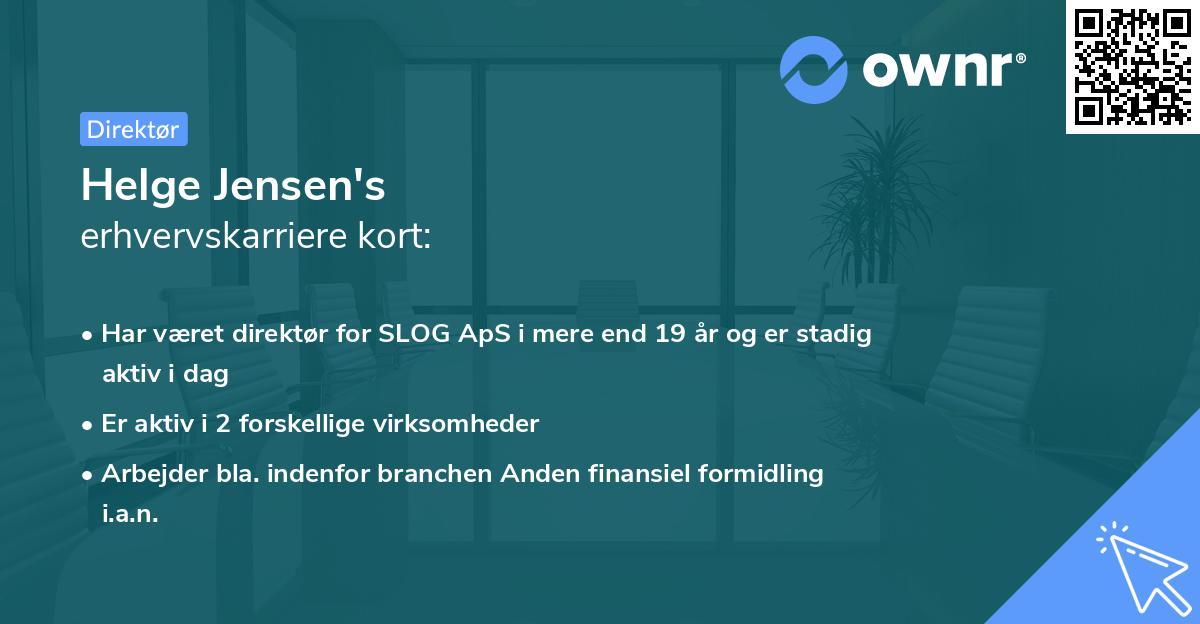 ownr®

Direktør

Helge Jensen's
erhvervskarriere kort:

• Har været direktør for SLOG ApS i mere end 19 år og er stadig aktiv i dag

• Er aktiv i 2 forskellige virksomheder

• Arbejder bla. indenfor branchen Anden finansiel formidling i.a.n.